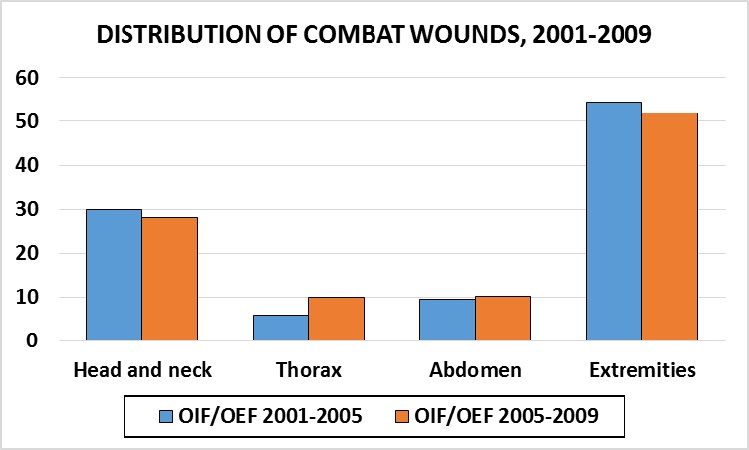 DISTRIBUTION OF COMBAT WOUNDS, 2001-2009

60
50
40
30
20
10
0

Head and neck
Thorax
Abdomen
Extremities

OIF/OEF 2001-2005
OIF/OEF 2005-2009